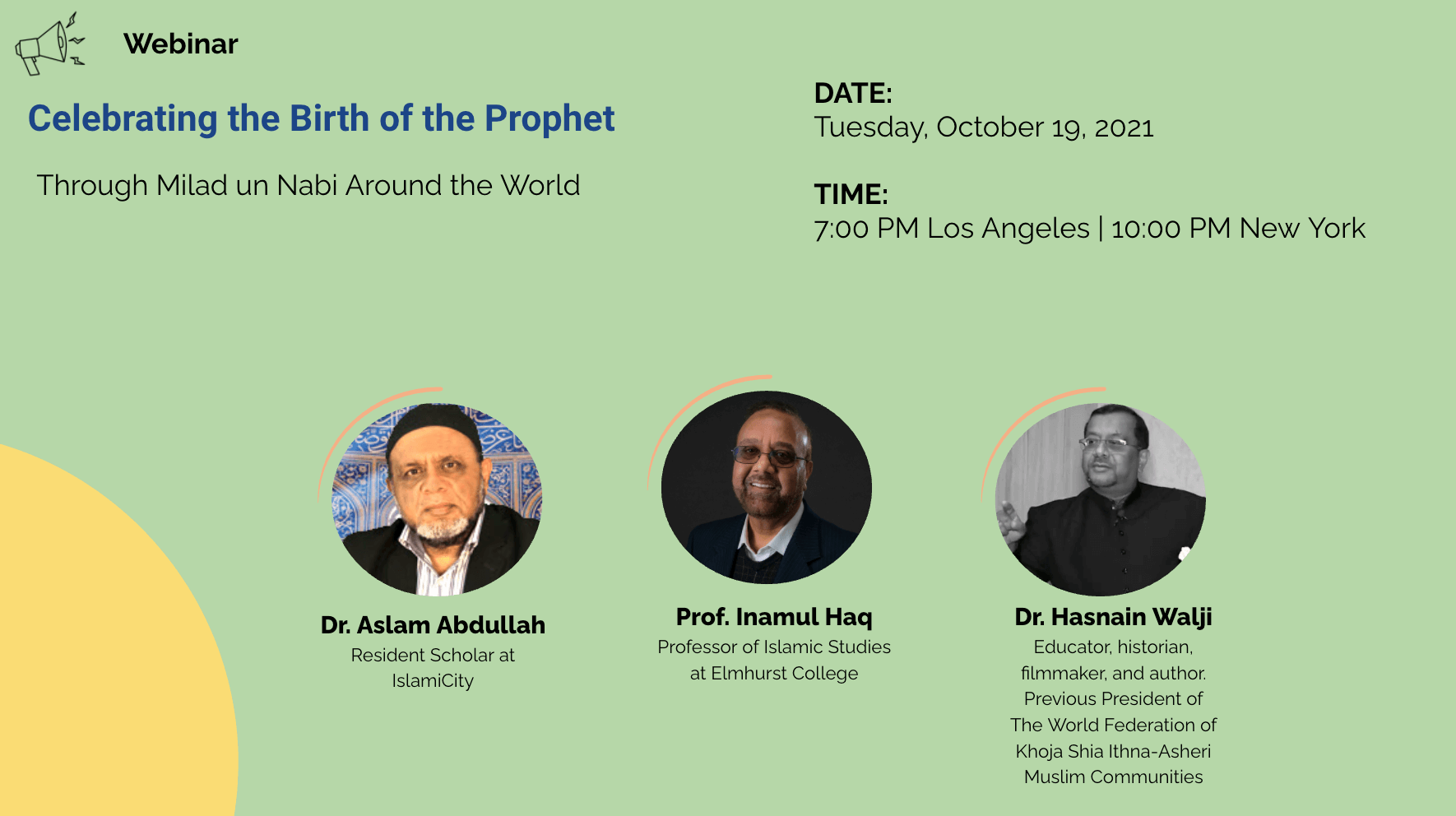 Webinar

Celebrating the Birth of the Prophet

Through Milad un Nabi Around the World

DATE:
Tuesday, October 19, 2021

TIME:
7:00 PM Los Angeles | 10:00 PM New York

Dr. Aslam Abdullah
Resident Scholar at IslamiCity

Prof. Inamul Haq
Professor of Islamic Studies at Elmhurst College

Dr. Hasnain Walji
Educator, historian, filmmaker, and author. Previous President of The World Federation of Khoja Shia Ithna-Asheri Muslim Communities